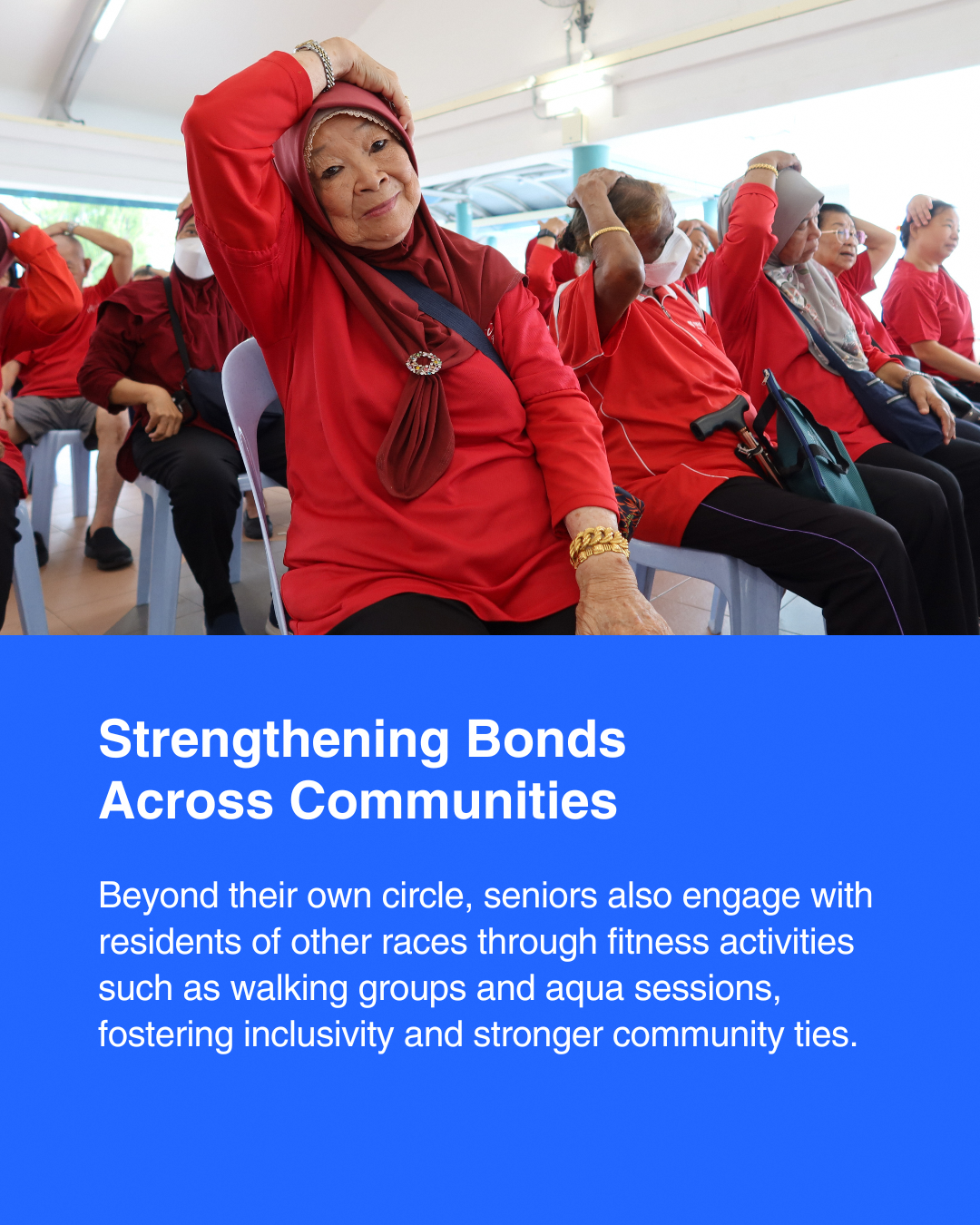 Strengthening Bonds Across Communities

Beyond their own circle, seniors also engage with residents of other races through fitness activities such as walking groups and aqua sessions, fostering inclusivity and stronger community ties.